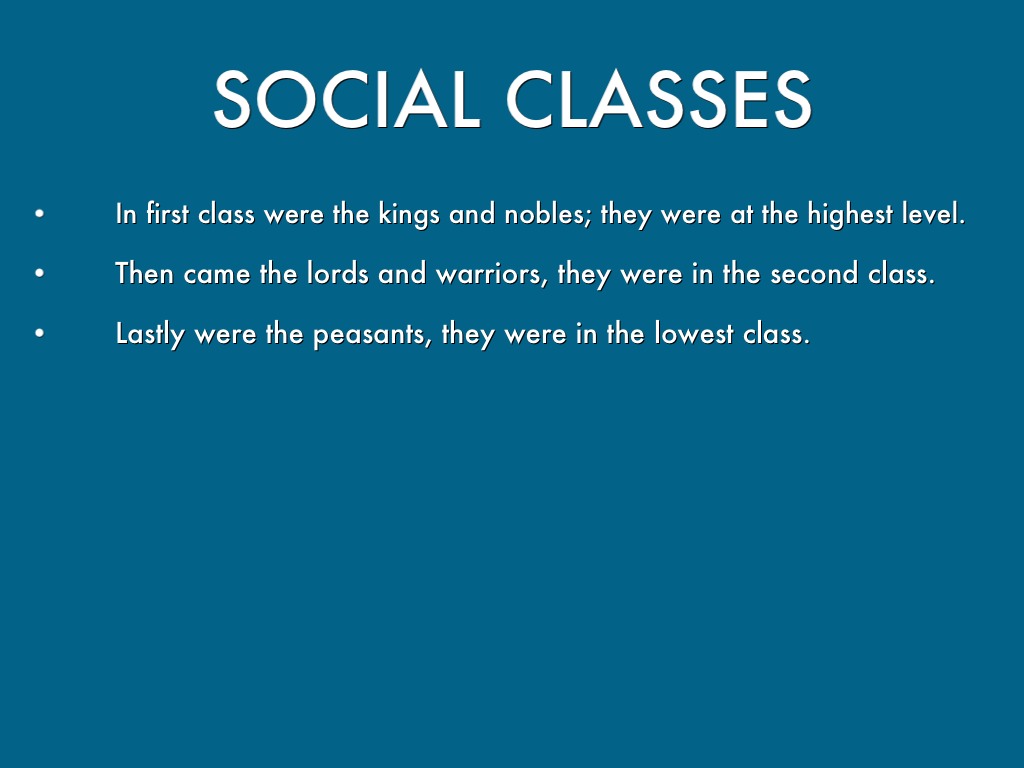 SOCIAL CLASSES

• In first class were the kings and nobles; they were at the highest level.

• Then came the lords and warriors, they were in the second class.

• Lastly were the peasants, they were in the lowest class.